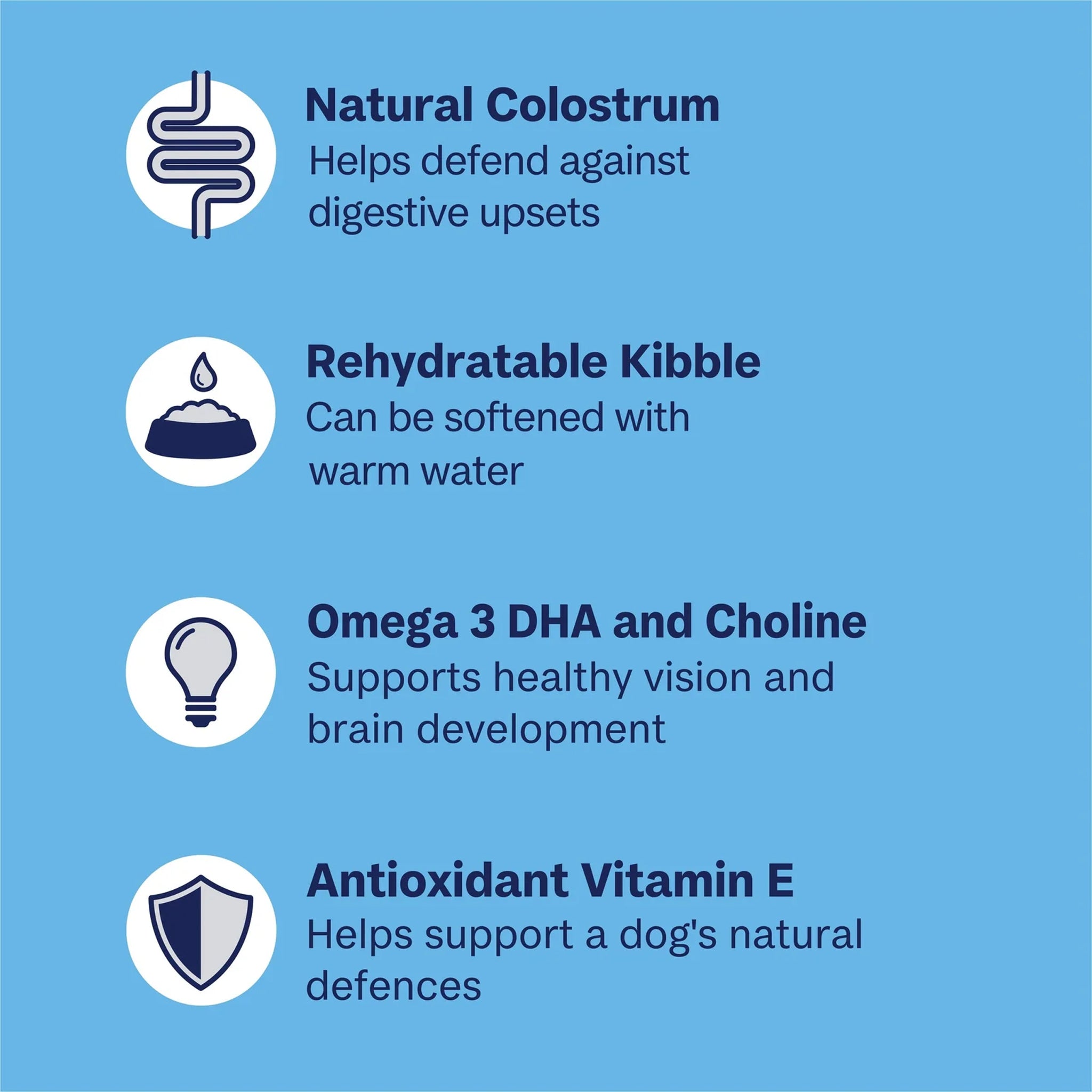 Natural Colostrum

Helps defend against digestive upsets

Rehydratable Kibble

Can be softened with warm water

Omega 3 DHA and Choline

Supports healthy vision and brain development

Antioxidant Vitamin E

Helps support a dog's natural defences